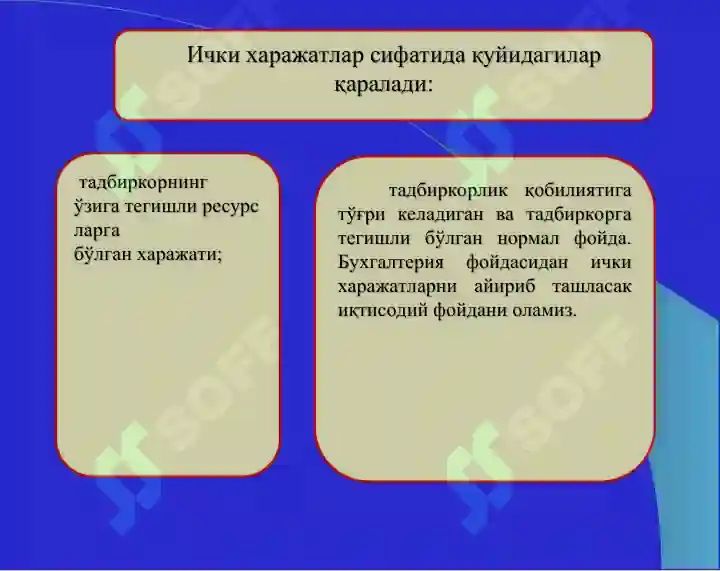 Ички харажатлар сифатида қуйидагилар қаралади:

тадбиркорнинг ўзига тегишли ресурс ларга бўлган харажати;

тадбиркорлик қобилиятига тўғри келадиган ва тадбиркорга тегишли бўлган нормал фойда. Бухгалтерия фойдасидан ички харажатларни айириб ташласак иқтисодий фойдани оламиз.

SOFF
SOFF
SOFF
SOFF